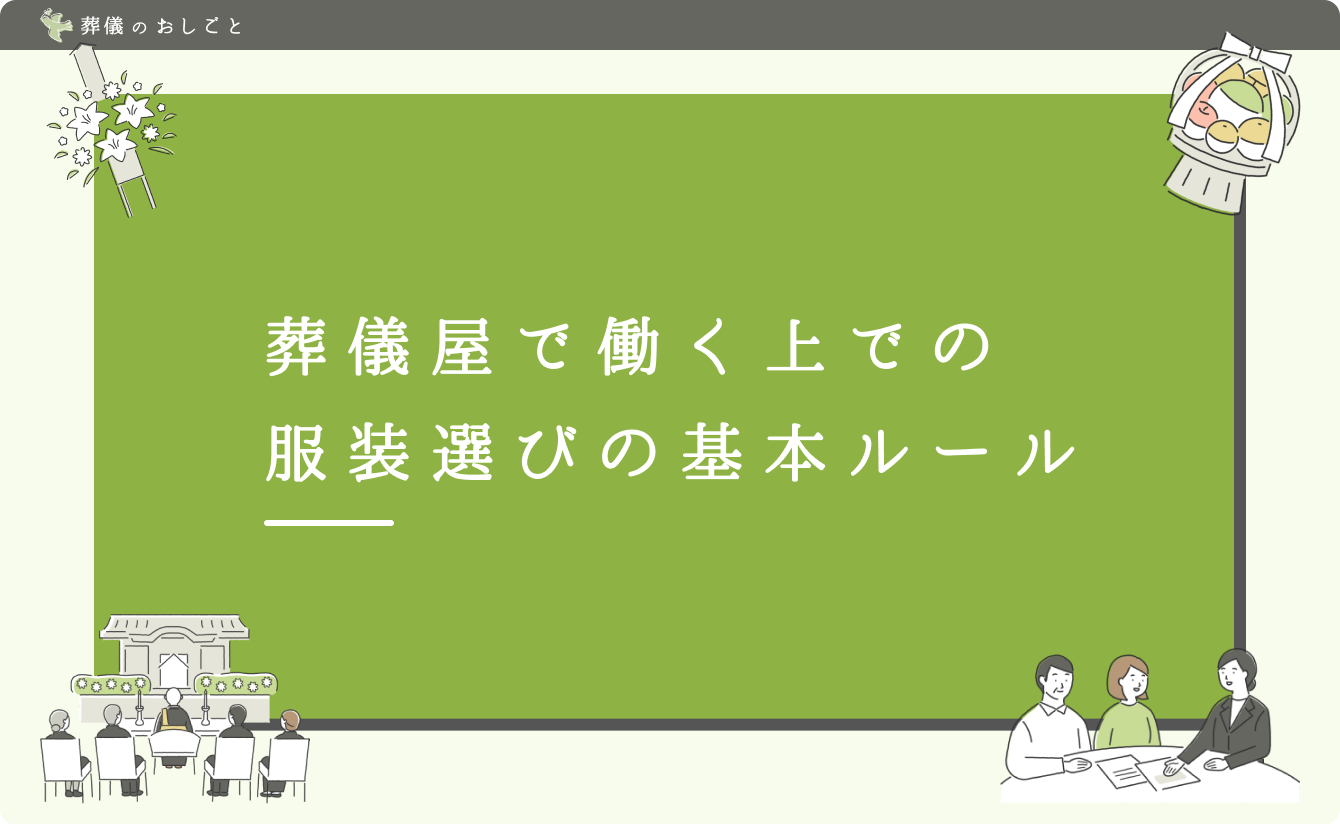 葬儀のおしごと

葬儀屋で働く上での
服装選びの基本ルール